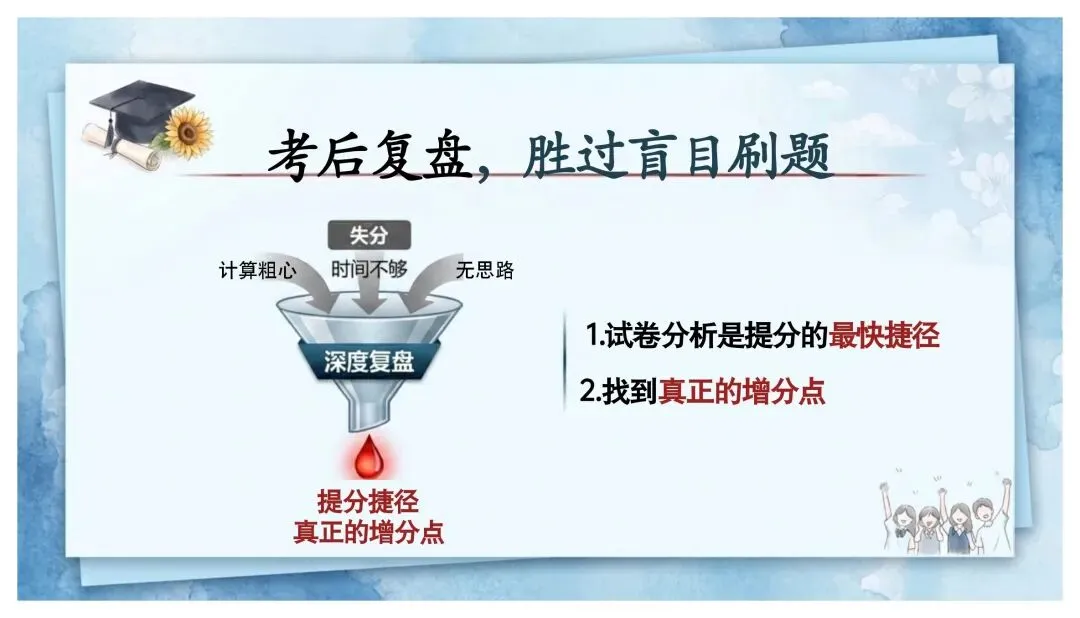 考后复盘，胜过盲目刷题

失分

计算粗心

时间不够

无思路

深度复盘

提分捷径
真正的增分点

1.试卷分析是提分的最快捷径

2.找到真正的增分点